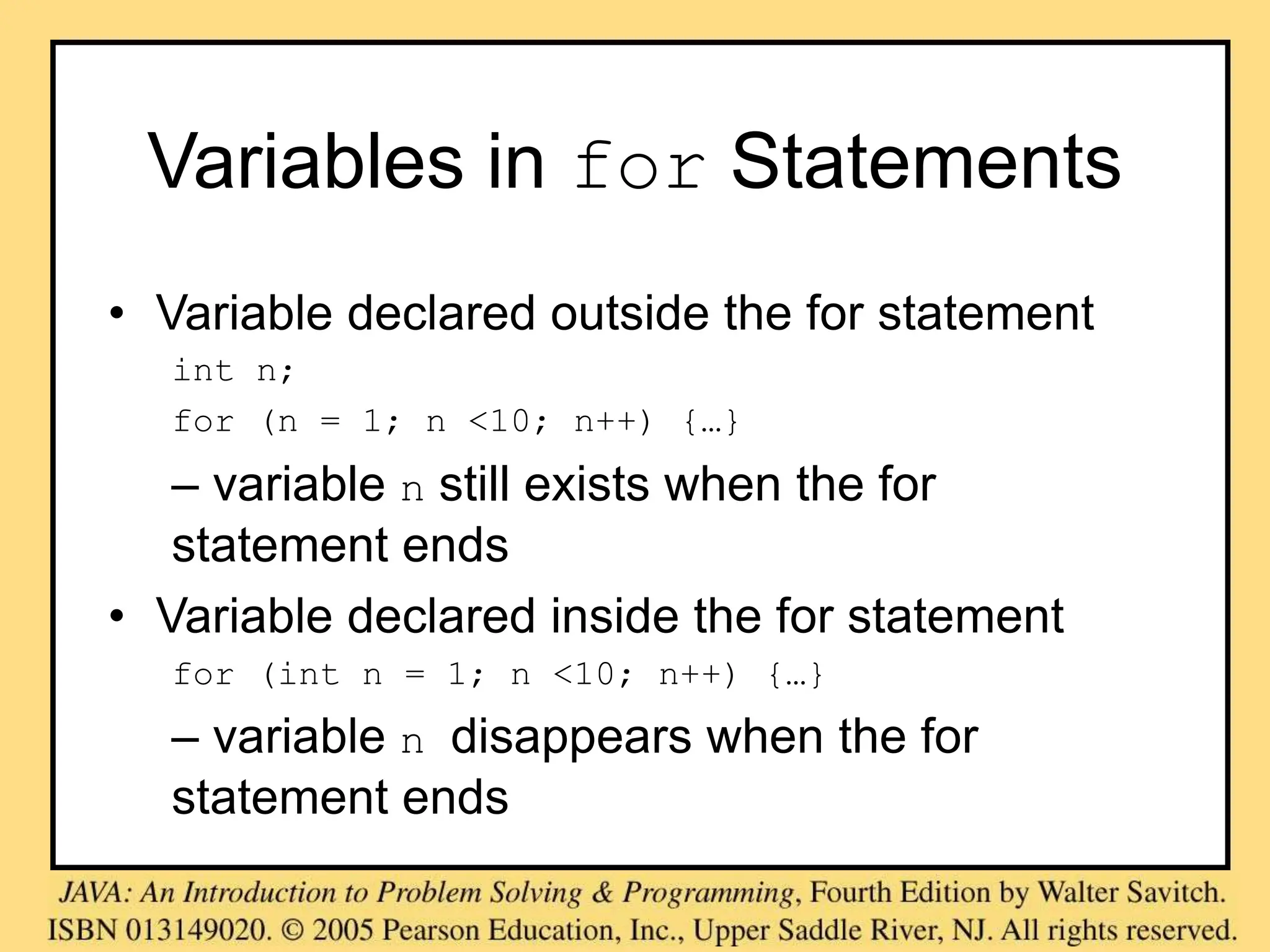 Variables in for Statements

• Variable declared outside the for statement

int n;

for (n = 1; n <10; n++) {…}

– variable n still exists when the for statement ends

• Variable declared inside the for statement

for (int n = 1; n <10; n++) {…}

– variable n disappears when the for statement ends

JAVA: An Introduction to Problem Solving & Programming, Fourth Edition by Walter Savitch. ISBN 013149020. © 2005 Pearson Education, Inc., Upper Saddle River, NJ. All rights reserved.